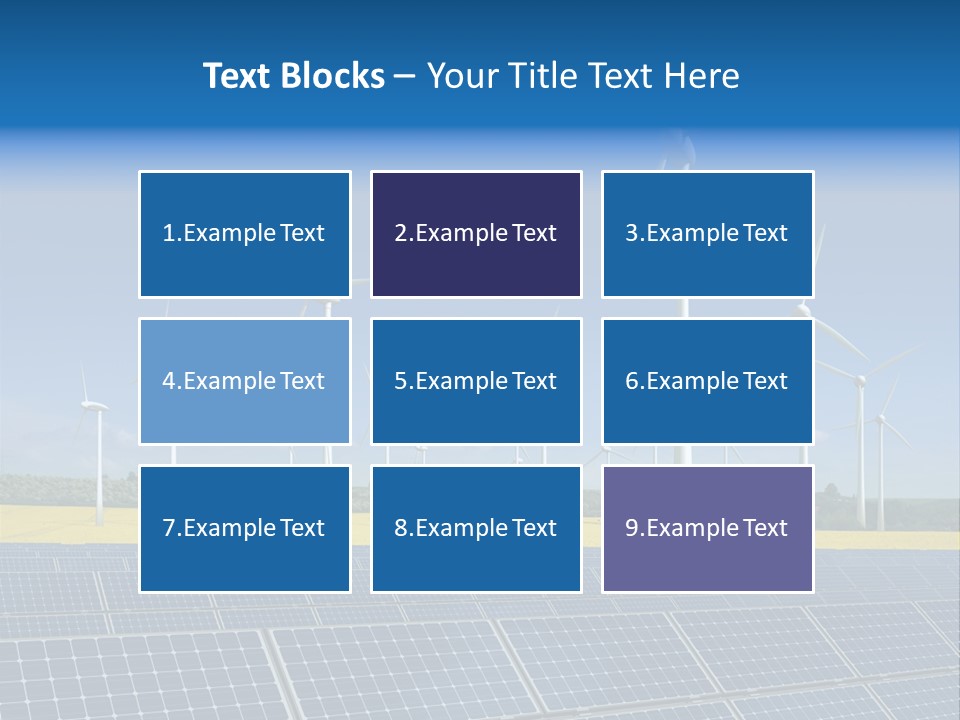 Text Blocks – Your Title Text Here

1.Example Text

2.Example Text

3.Example Text

4.Example Text

5.Example Text

6.Example Text

7.Example Text

8.Example Text

9.Example Text